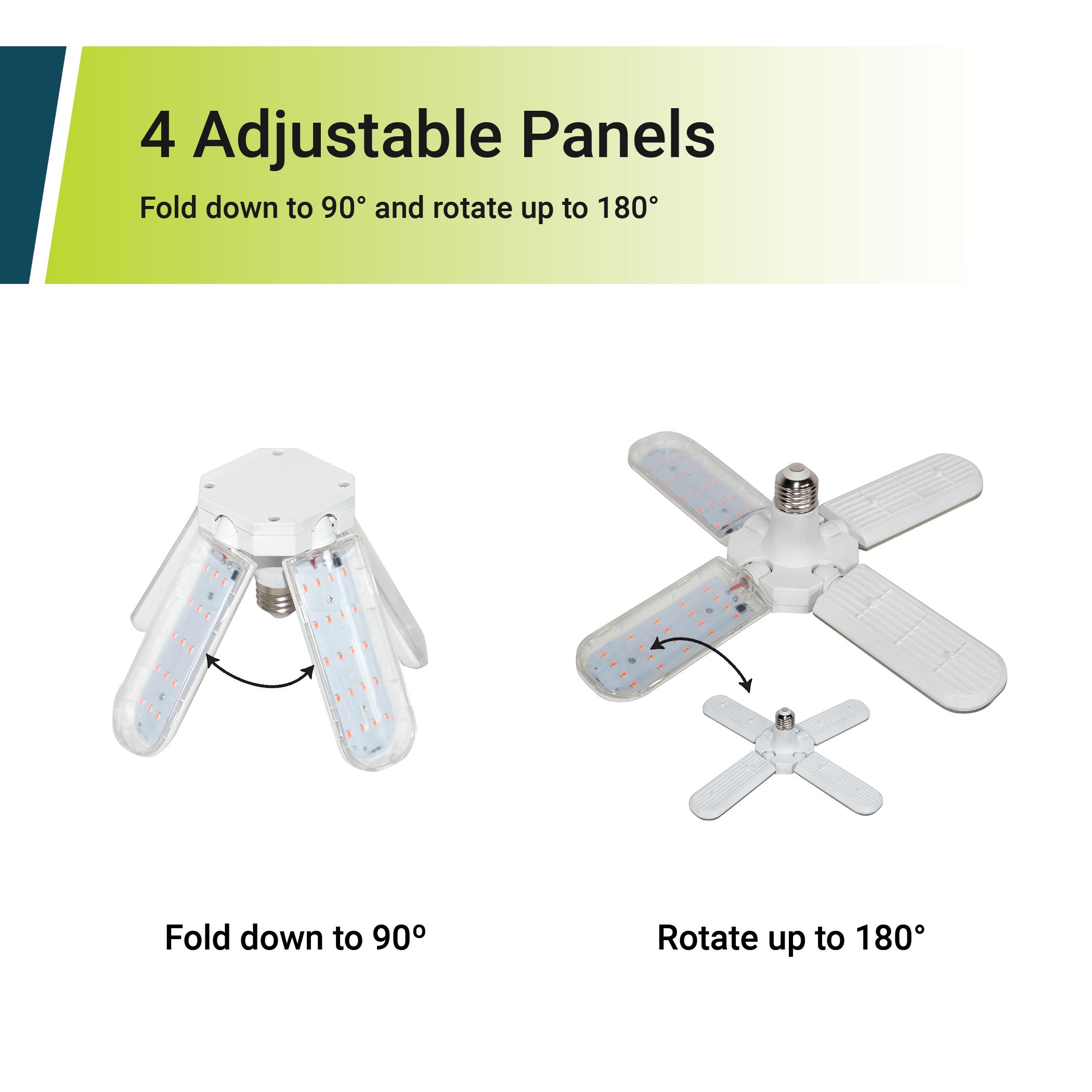 4 Adjustable Panels

Fold down to 90° and rotate up to 180°

Fold down to 90º

Rotate up to 180°